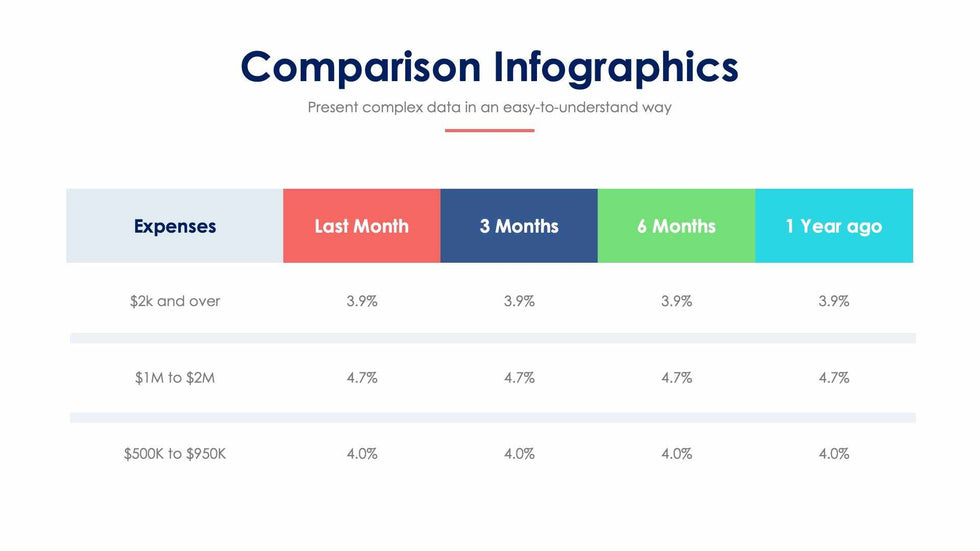 Comparison Infographics

Present complex data in an easy-to-understand way

| Expenses | Last Month | 3 Months | 6 Months | 1 Year ago |
|---|---|---|---|---|
| \$2k and over | 3.9% | 3.9% | 3.9% | 3.9% |
| \$1M to \$2M | 4.7% | 4.7% | 4.7% | 4.7% |
| \$500K to \$950K | 4.0% | 4.0% | 4.0% | 4.0% |